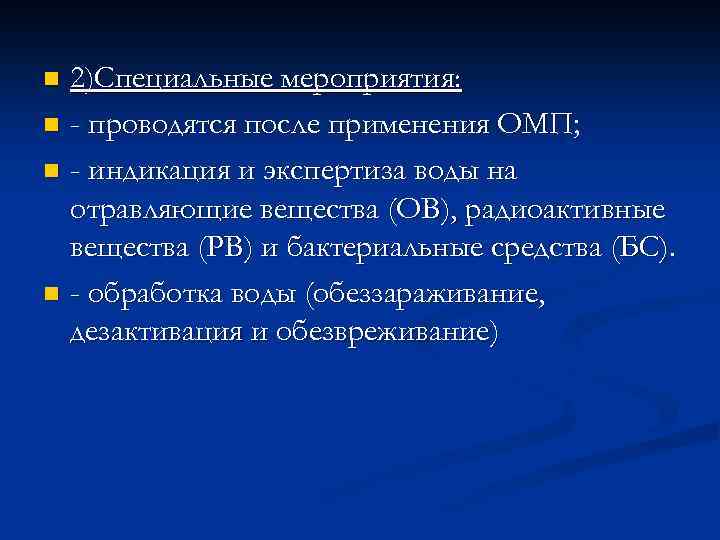 2)Специальные мероприятия:

- проводятся после применения ОМП;

- индикация и экспертиза воды на отравляющие вещества (ОВ), радиоактивные вещества (РВ) и бактериальные средства (БС).

- обработка воды (обеззараживание, дезактивация и обезвреживание)